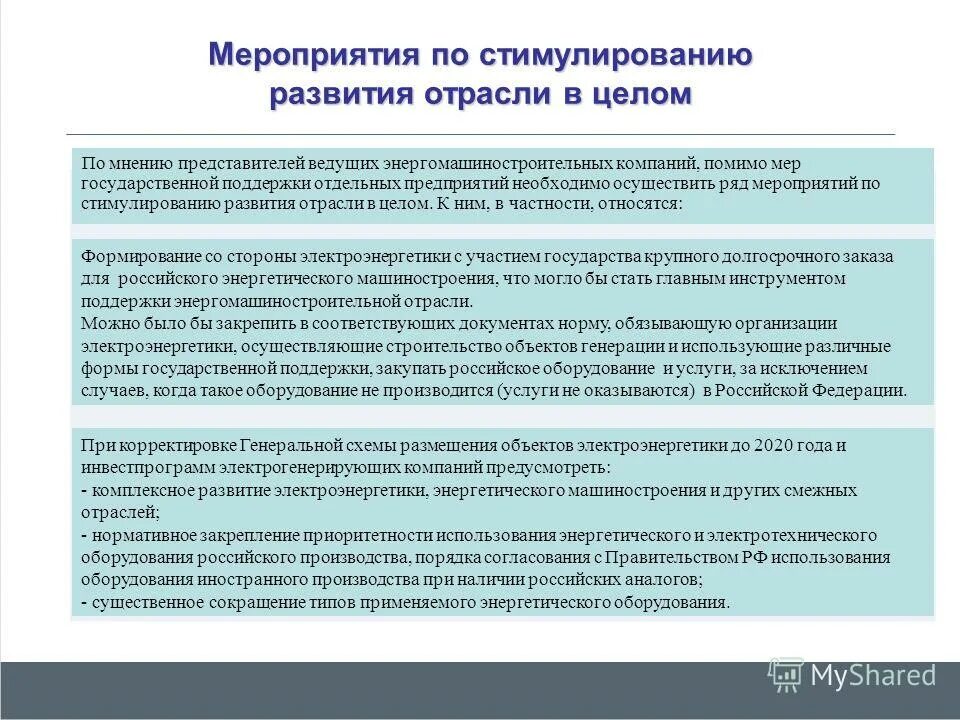 Мероприятия по стимулированию развития отрасли в целом

По мнению представителей ведущих энергомашиностроительных компаний, помимо мер государственной поддержки отдельных предприятий необходимо осуществить ряд мероприятий по стимулированию развития отрасли в целом. К ним, в частности, относятся:

Формирование со стороны электроэнергетики с участием государства крупного долгосрочного заказа для российского энергетического машиностроения, что могло бы стать главным инструментом поддержки энергомашиностроительной отрасли.
Можно было бы закрепить в соответствующих документах норму, обязывающую организации электроэнергетики, осуществляющие строительство объектов генерации и использующие различные формы государственной поддержки, закупать российское оборудование и услуги, за исключением случаев, когда такое оборудование не производится (услуги не оказываются) в Российской Федерации.

При корректировке Генеральной схемы размещения объектов электроэнергетики до 2020 года и инвестпрограмм электрогенерирующих компаний предусмотреть:
- комплексное развитие электроэнергетики, энергетического машиностроения и других смежных отраслей;
- нормативное закрепление приоритетности использования энергетического и электротехнического оборудования российского производства, порядка согласования с Правительством РФ использования оборудования иностранного производства при наличии российских аналогов;
- существенное сокращение типов применяемого энергетического оборудования.

MyShared